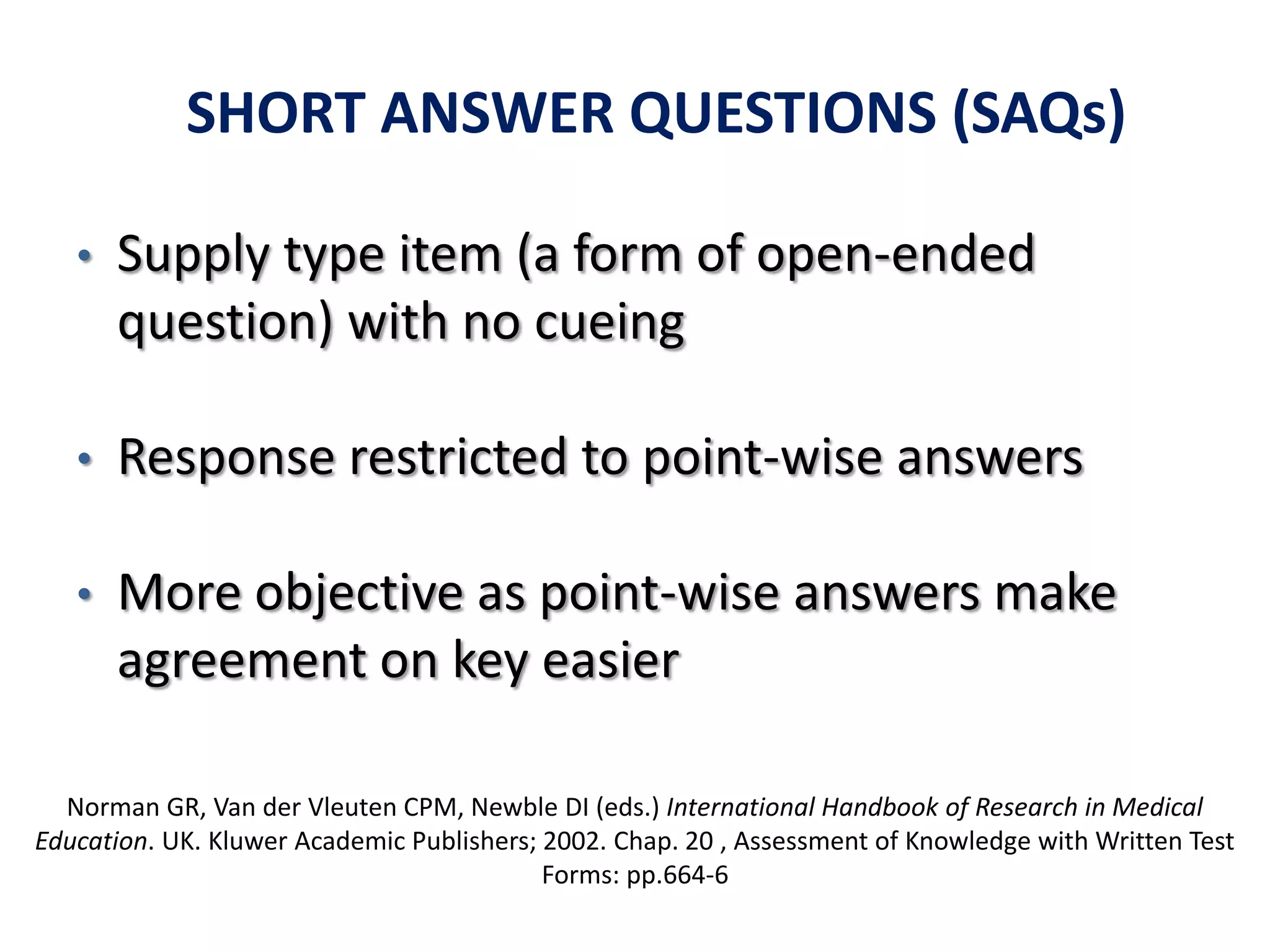 SHORT ANSWER QUESTIONS (SAQs)

• Supply type item (a form of open-ended question) with no cueing

• Response restricted to point-wise answers

• More objective as point-wise answers make agreement on key easier

Norman GR, Van der Vleuten CPM, Newble DI (eds.) International Handbook of Research in Medical Education. UK. Kluwer Academic Publishers; 2002. Chap. 20 , Assessment of Knowledge with Written Test Forms: pp.664-6